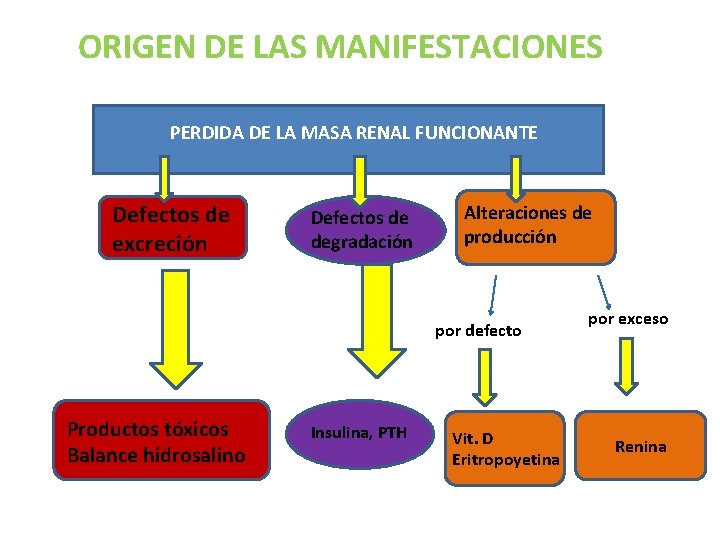 ORIGEN DE LAS MANIFESTACIONES

PERDIDA DE LA MASA RENAL FUNCIONANTE

Defectos de excreción

Defectos de degradación

Alteraciones de producción

por defecto

por exceso

Productos tóxicos
Balance hidrosalino

Insulina, PTH

Vit. D
Eritropoyetina

Renina